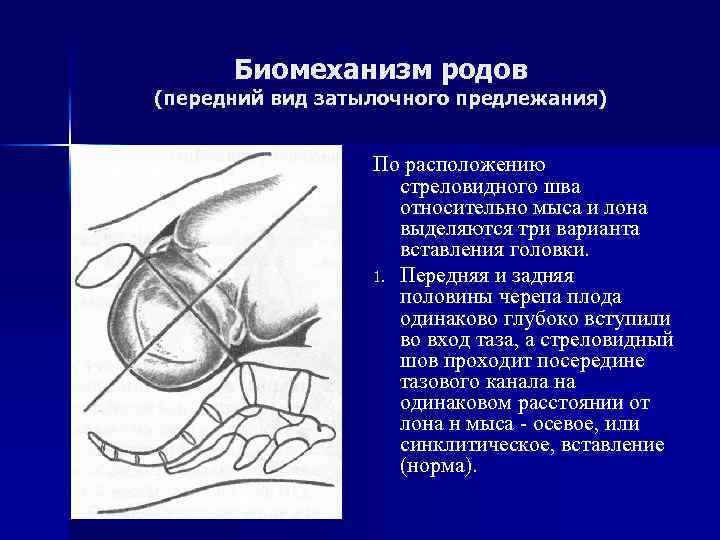 Биомеханизм родов
(передний вид затылочного предлежания)

По расположению стреловидного шва относительно мыса и лона выделяются три варианта вставления головки.

1. Передняя и задняя половины черепа плода одинаково глубоко вступили во вход таза, а стреловидный шов проходит посередине тазового канала на одинаковом расстоянии от лона н мыса - осевое, или синклитическое, вставление (норма).